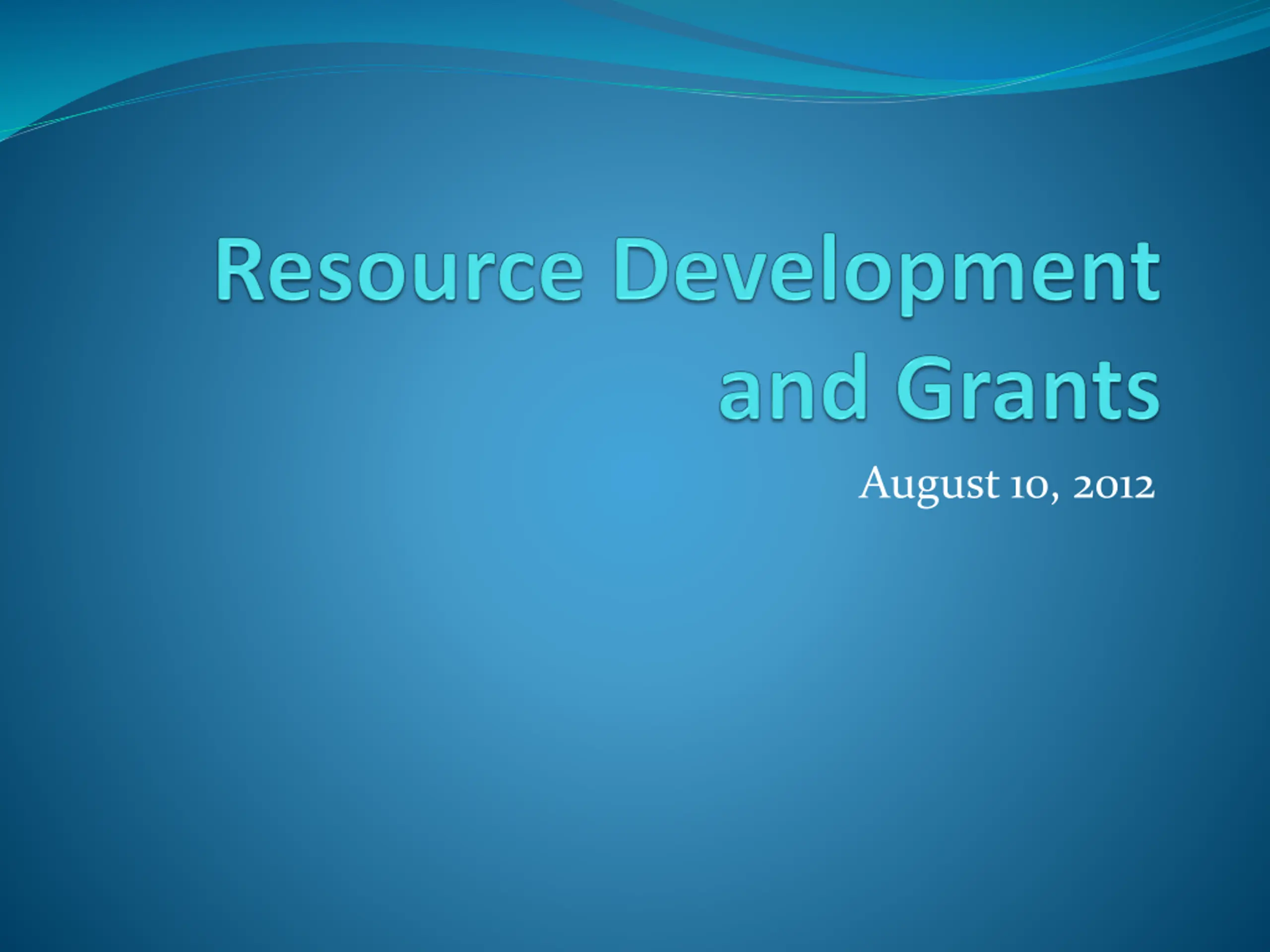 Resource Development and Grants

August 10, 2012